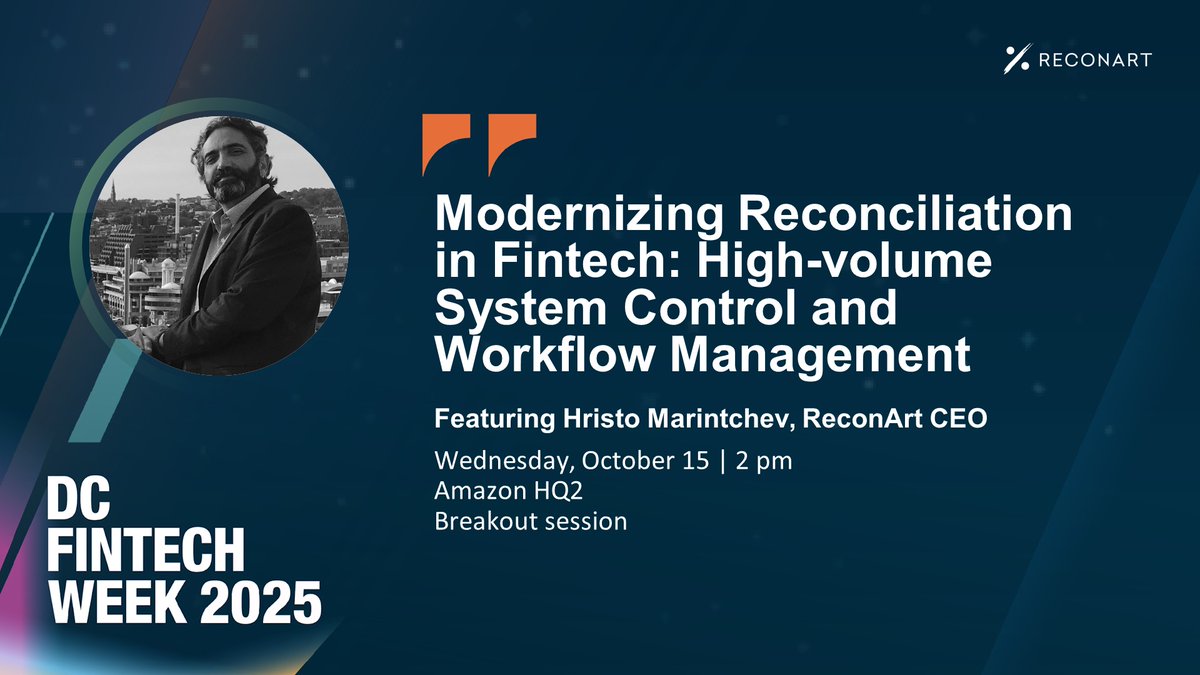 RECONART

Modernizing Reconciliation in Fintech: High-volume System Control and Workflow Management

Featuring Hristo Marintchev, ReconArt CEO

Wednesday, October 15 | 2 pm
Amazon HQ2
Breakout session

DC FINTECH WEEK 2025